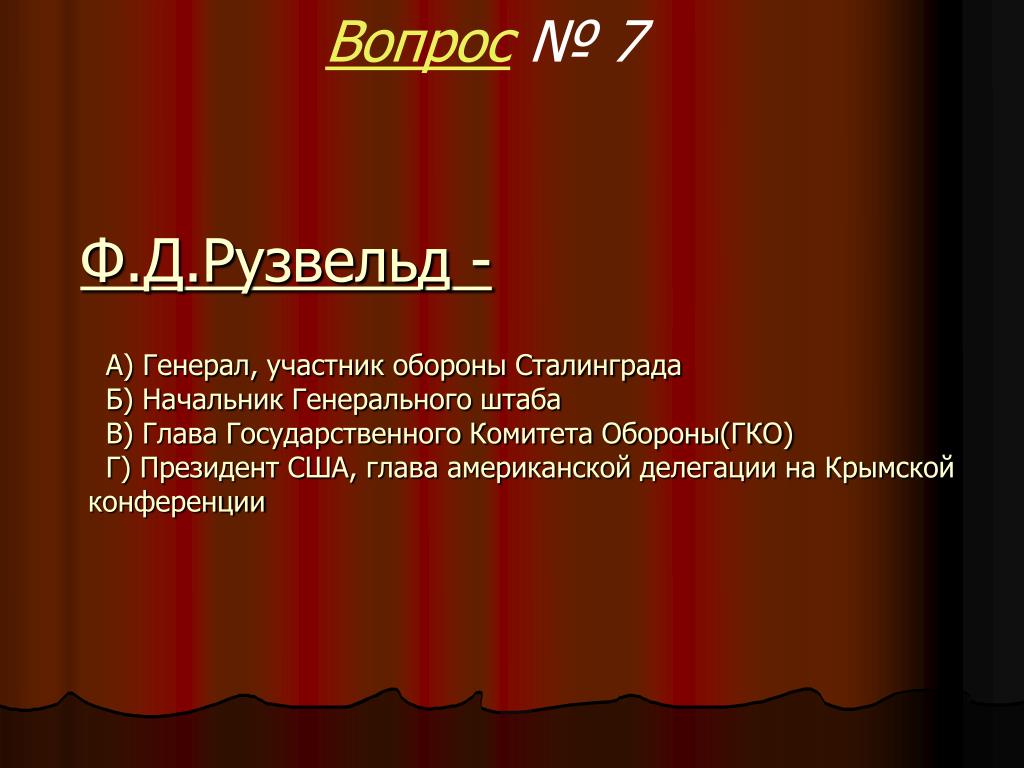 Вопрос № 7

Ф.Д.Рузвельд -

А) Генерал, участник обороны Сталинграда
Б) Начальник Генерального штаба
В) Глава Государственного Комитета Обороны(ГКО)
Г) Президент США, глава американской делегации на Крымской конференции